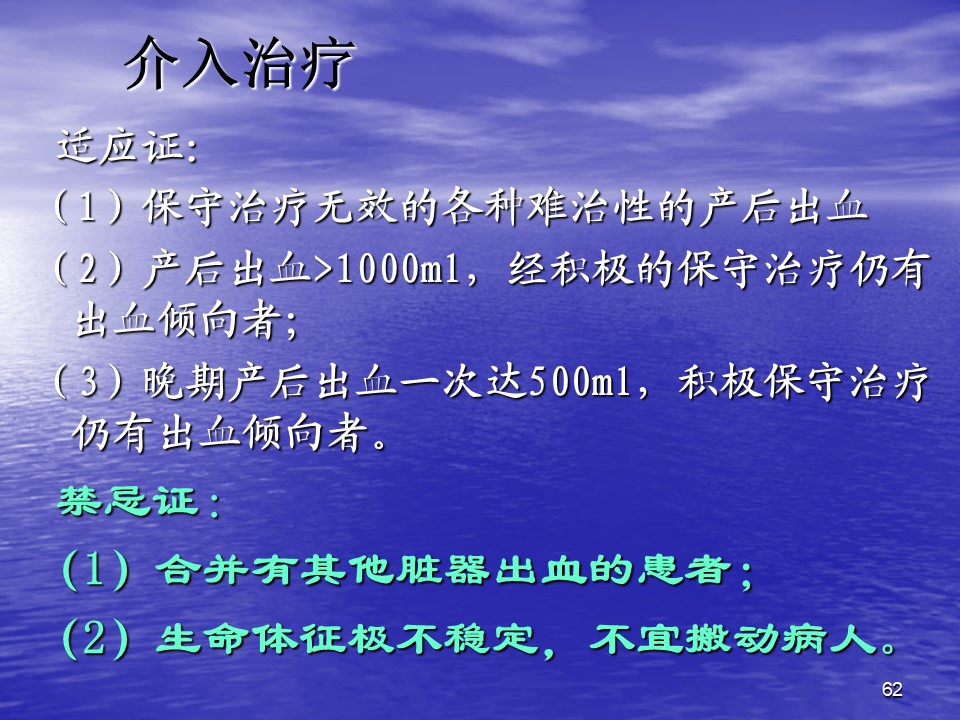 介入治疗

适应证:

（1）保守治疗无效的各种难治性的产后出血

（2）产后出血>1000ml，经积极的保守治疗仍有出血倾向者;

（3）晚期产后出血一次达500ml，积极保守治疗仍有出血倾向者。

禁忌证：

（1）合并有其他脏器出血的患者；

（2）生命体征极不稳定，不宜搬动病人。

62